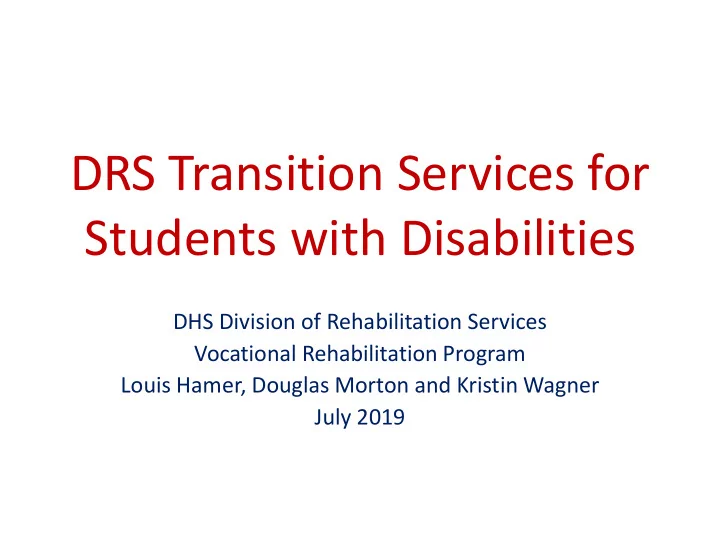 DRS Transition Services for Students with Disabilities

DHS Division of Rehabilitation Services
Vocational Rehabilitation Program
Louis Hamer, Douglas Morton and Kristin Wagner
July 2019